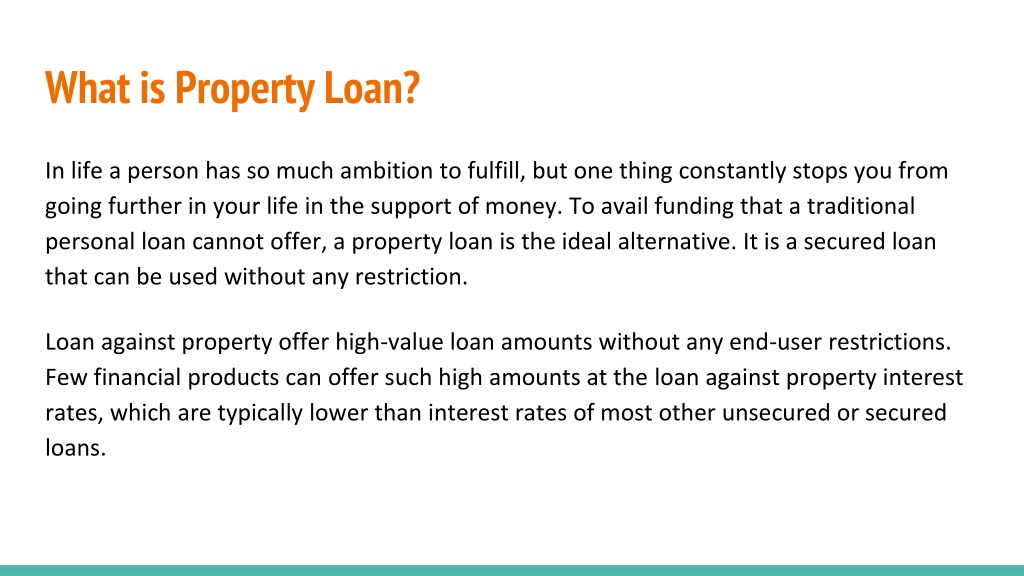 What is Property Loan?

In life a person has so much ambition to fulfill, but one thing constantly stops you from going further in your life in the support of money. To avail funding that a traditional personal loan cannot offer, a property loan is the ideal alternative. It is a secured loan that can be used without any restriction.

Loan against property offer high-value loan amounts without any end-user restrictions. Few financial products can offer such high amounts at the loan against property interest rates, which are typically lower than interest rates of most other unsecured or secured loans.